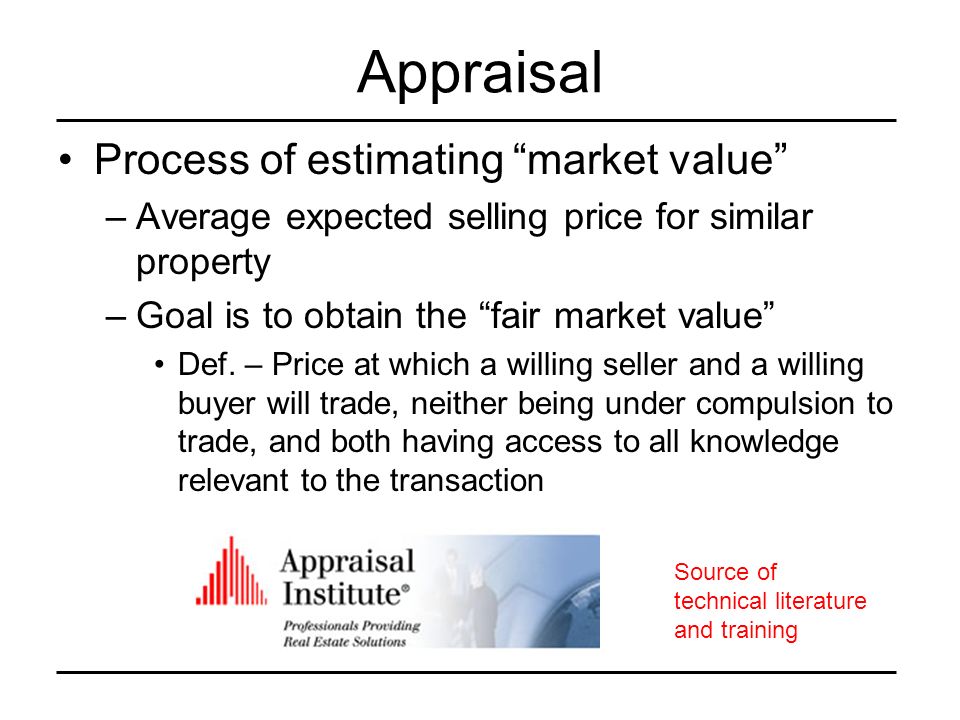 Appraisal

• Process of estimating “market value”
 – Average expected selling price for similar property
 – Goal is to obtain the “fair market value”
  • Def. – Price at which a willing seller and a willing buyer will trade, neither being under compulsion to trade, and both having access to all knowledge relevant to the transaction

Appraisal Institute®
Professionals Providing Real Estate Solutions

Source of technical literature and training